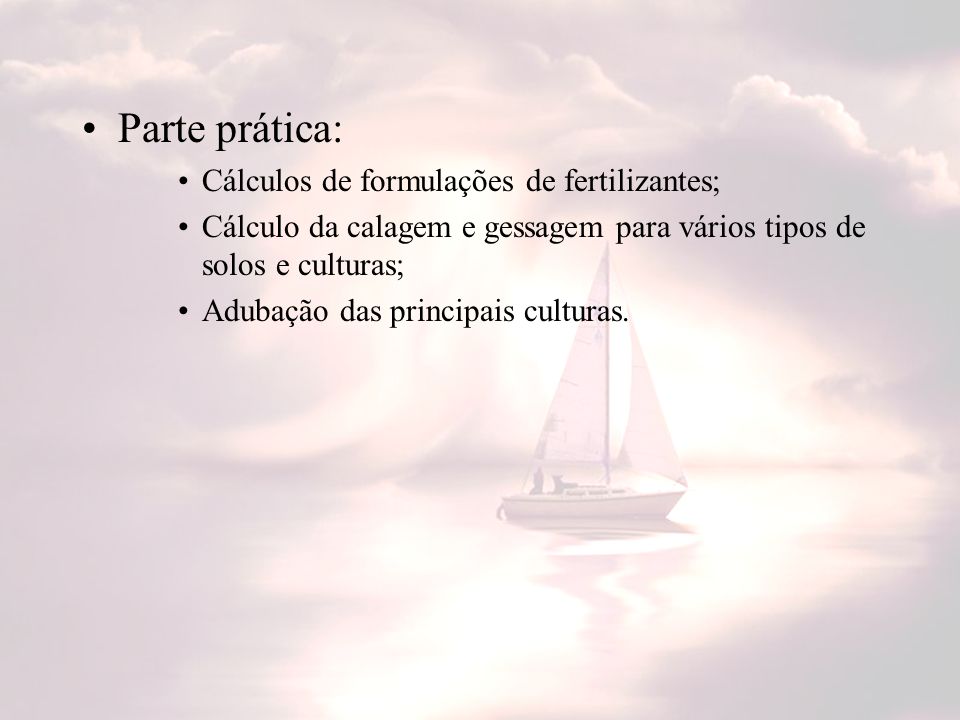 • Parte prática:

• Cálculos de formulações de fertilizantes;
• Cálculo da calagem e gessagem para vários tipos de solos e culturas;
• Adubação das principais culturas.